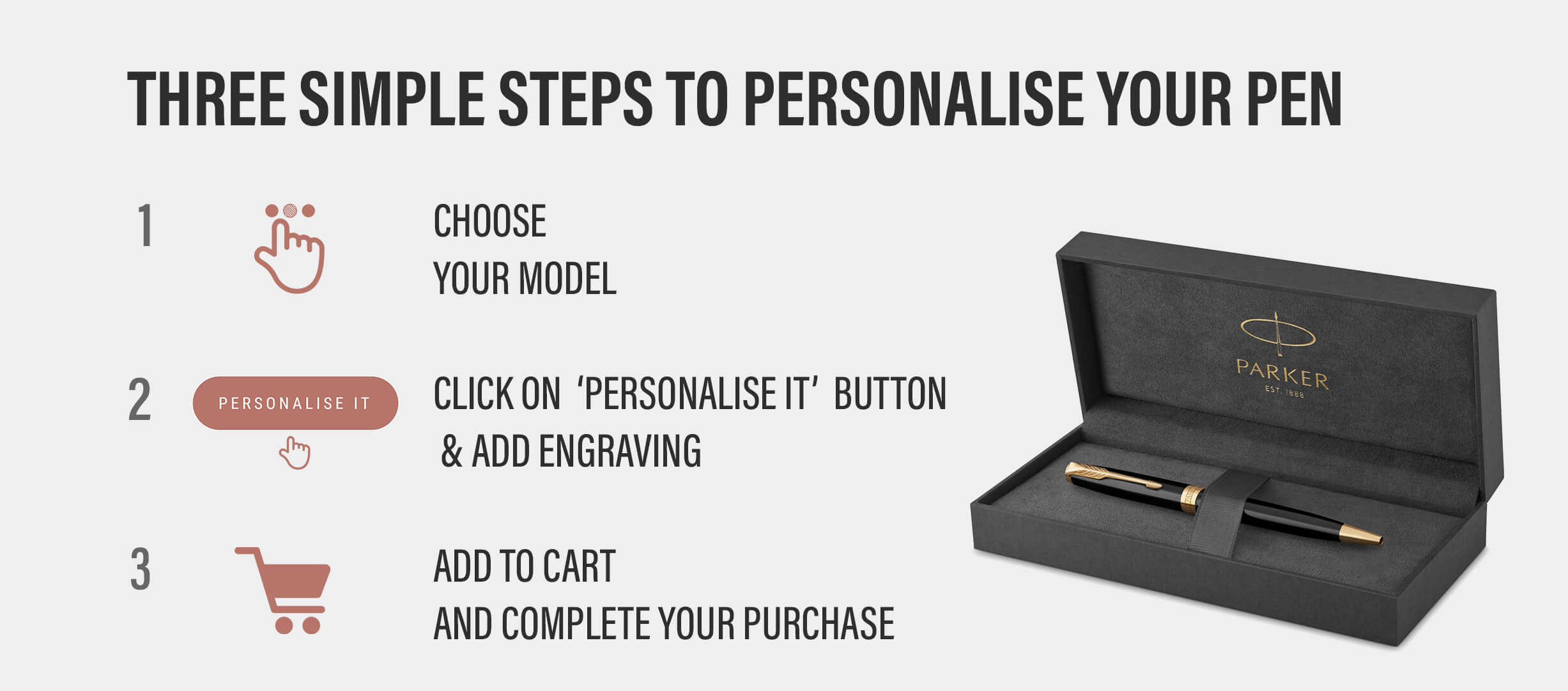 THREE SIMPLE STEPS TO PERSONALISE YOUR PEN

1

CHOOSE
YOUR MODEL

2

PERSONALISE IT

CLICK ON 'PERSONALISE IT' BUTTON
& ADD ENGRAVING

3

ADD TO CART
AND COMPLETE YOUR PURCHASE

PARKER
EST. 1888